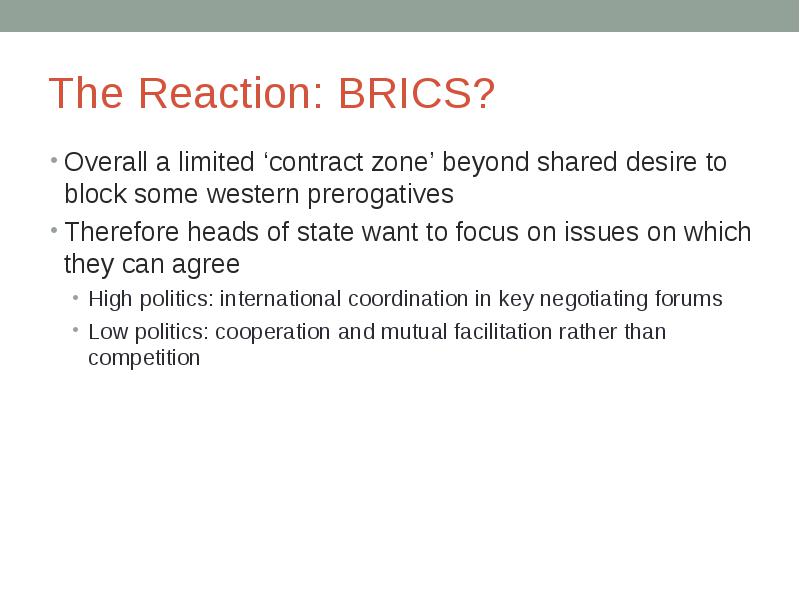 The Reaction: BRICS?

• Overall a limited ‘contract zone’ beyond shared desire to block some western prerogatives

• Therefore heads of state want to focus on issues on which they can agree

 • High politics: international coordination in key negotiating forums

 • Low politics: cooperation and mutual facilitation rather than competition